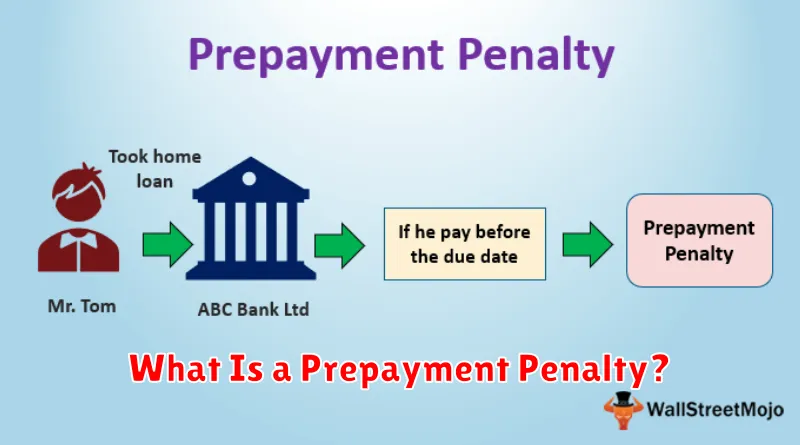 Prepayment Penalty

Took home loan

Mr. Tom

ABC Bank Ltd

If he pay before the due date

Prepayment Penalty

What Is a Prepayment Penalty?

WallStreetMojo